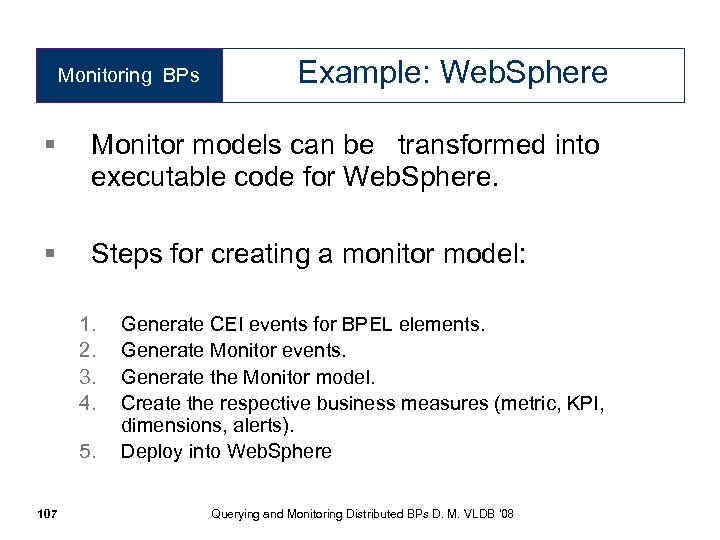 Monitoring BPs

Example: WebSphere

▪ Monitor models can be transformed into executable code for WebSphere.

▪ Steps for creating a monitor model:

1. Generate CEI events for BPEL elements.
2. Generate Monitor events.
3. Generate the Monitor model.
4. Create the respective business measures (metric, KPI, dimensions, alerts).
5. Deploy into WebSphere

107 Querying and Monitoring Distributed BPs D. M. VLDB '08